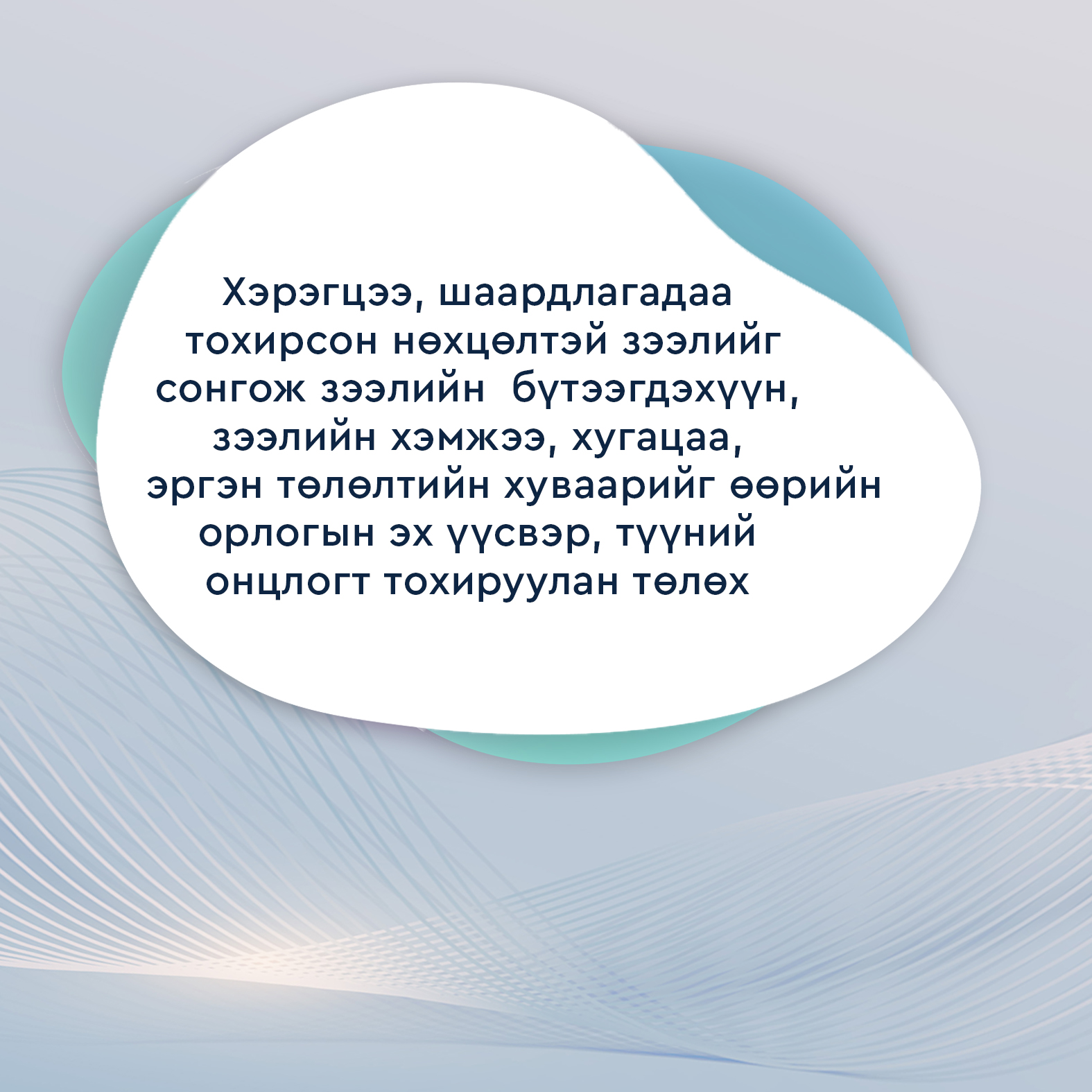 Хэрэгцээ, шаардлагадаа тохирсон нөхцөлтэй зээлийг сонгож зээлийн бүтээгдэхүүн, зээлийн хэмжээ, хугацаа, эргэн төлөлтийн хуваарийг өөрийн орлогын эх үүсвэр, түүний онцлогт тохируулан төлөх